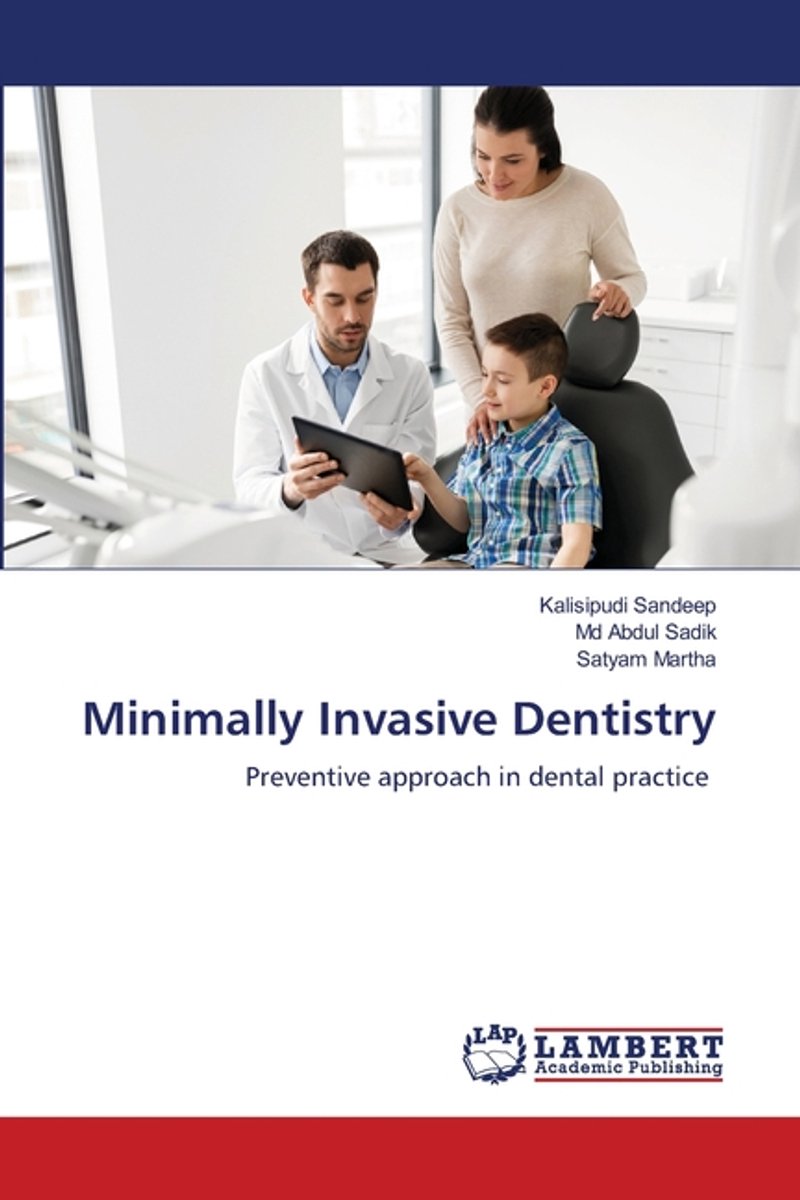 Kalisipudi Sandeep
Md Abdul Sadik
Satyam Martha

Minimally Invasive Dentistry

Preventive approach in dental practice

LAP LAMBERT
Academic Publishing